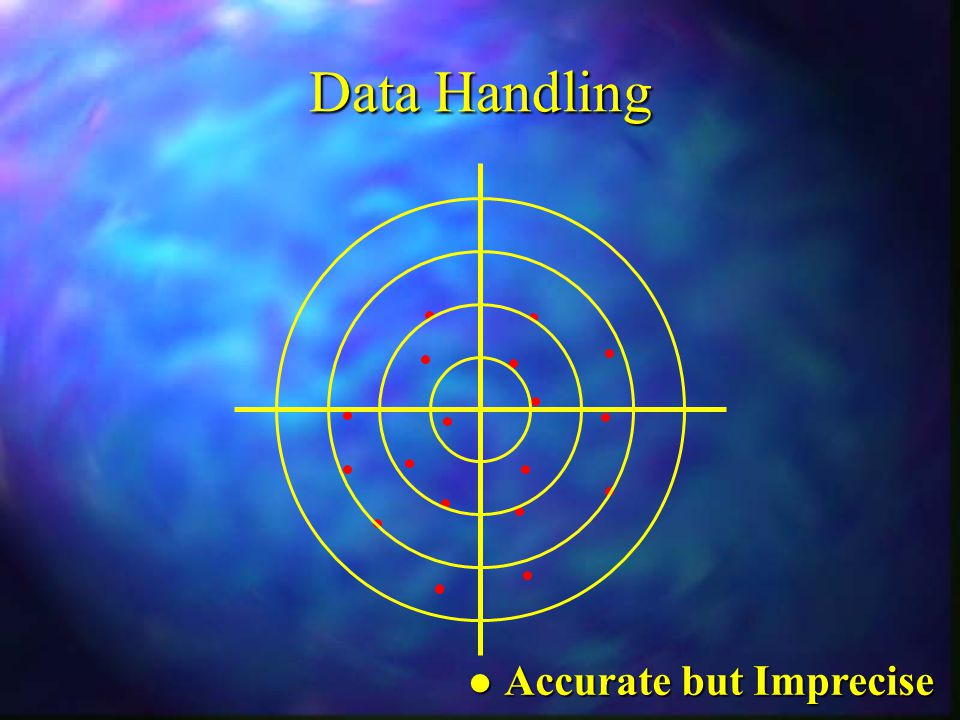 Data Handling

● Accurate but Imprecise